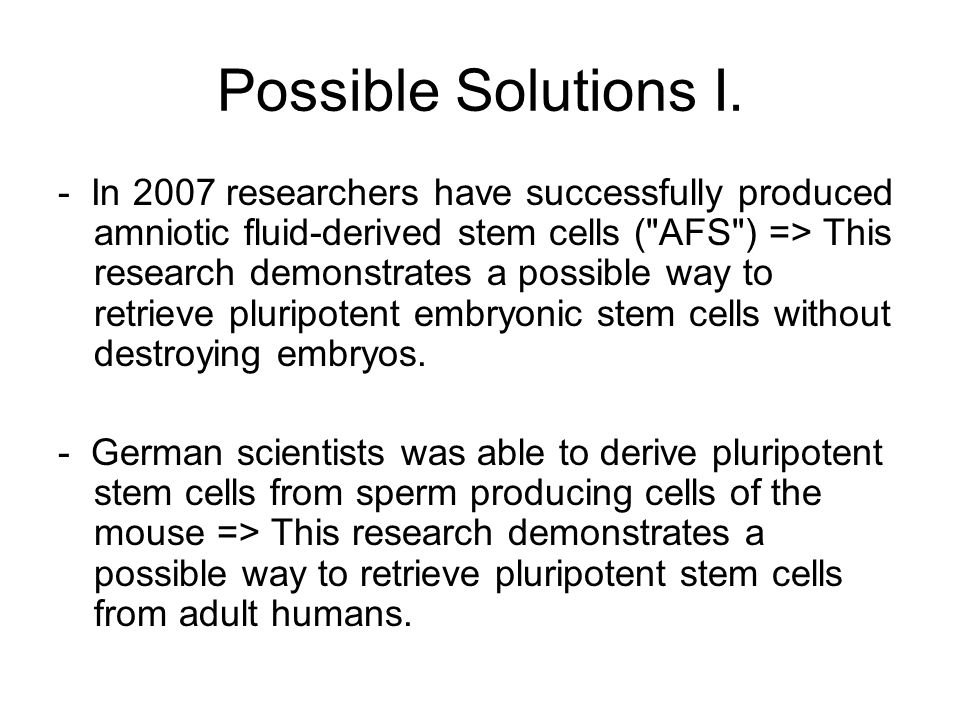 Possible Solutions I.

- In 2007 researchers have successfully produced amniotic fluid-derived stem cells ("AFS") => This research demonstrates a possible way to retrieve pluripotent embryonic stem cells without destroying embryos.

- German scientists was able to derive pluripotent stem cells from sperm producing cells of the mouse => This research demonstrates a possible way to retrieve pluripotent stem cells from adult humans.